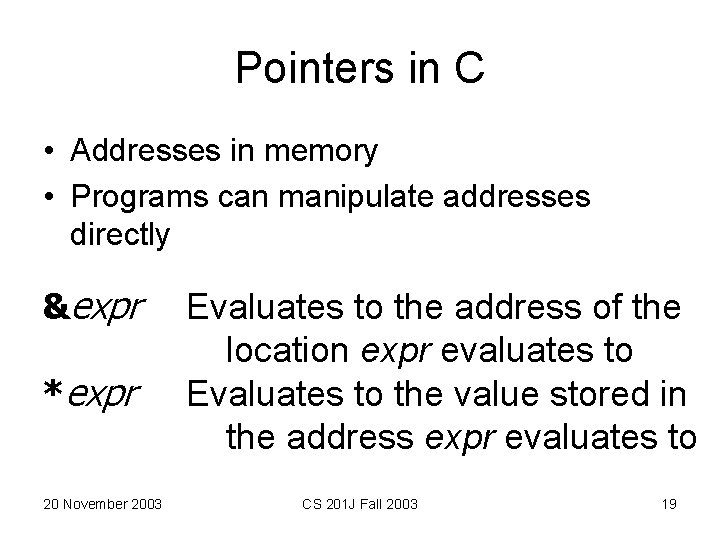 Pointers in C

• Addresses in memory
• Programs can manipulate addresses directly

&expr Evaluates to the address of the location expr evaluates to
*expr Evaluates to the value stored in the address expr evaluates to

20 November 2003 CS 201J Fall 2003 19